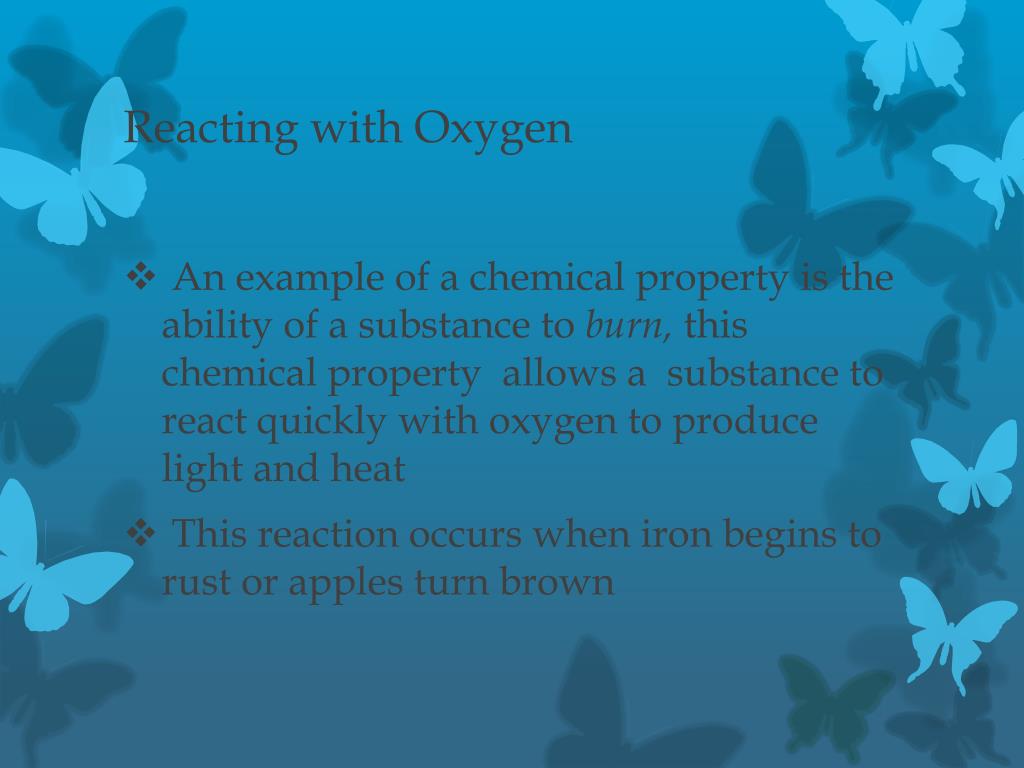 Reacting with Oxygen

❖ An example of a chemical property is the ability of a substance to burn, this chemical property allows a substance to react quickly with oxygen to produce light and heat

❖ This reaction occurs when iron begins to rust or apples turn brown